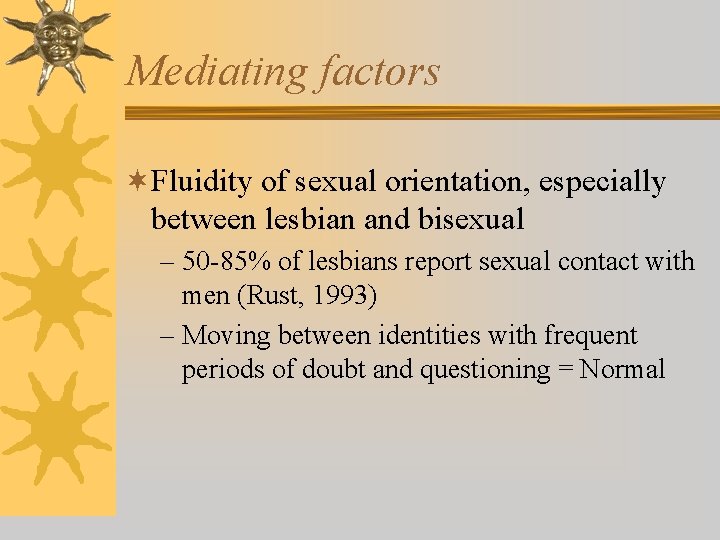 Mediating factors

Fluidity of sexual orientation, especially between lesbian and bisexual

– 50-85% of lesbians report sexual contact with men (Rust, 1993)

– Moving between identities with frequent periods of doubt and questioning = Normal